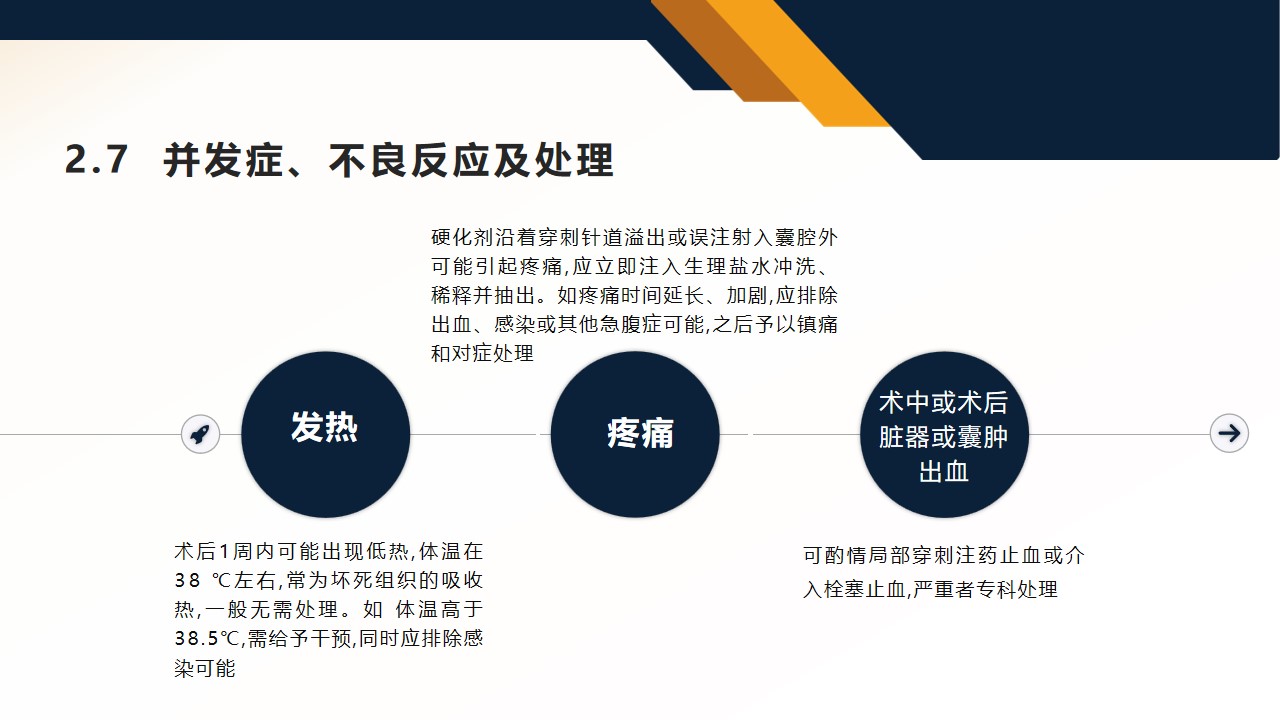 2.7 并发症、不良反应及处理

硬化剂沿着穿刺针道溢出或误注射入囊腔外可能引起疼痛,应立即注入生理盐水冲洗、稀释并抽出。如疼痛时间延长、加剧,应排除出血、感染或其他急腹症可能,之后予以镇痛和对症处理

发热

疼痛

术中或术后脏器或囊肿出血

术后1周内可能出现低热,体温在38 ℃左右,常为坏死组织的吸收热,一般无需处理。如 体温高于38.5℃,需给予干预,同时应排除感染可能

可酌情局部穿刺注药止血或介入栓塞止血,严重者专科处理